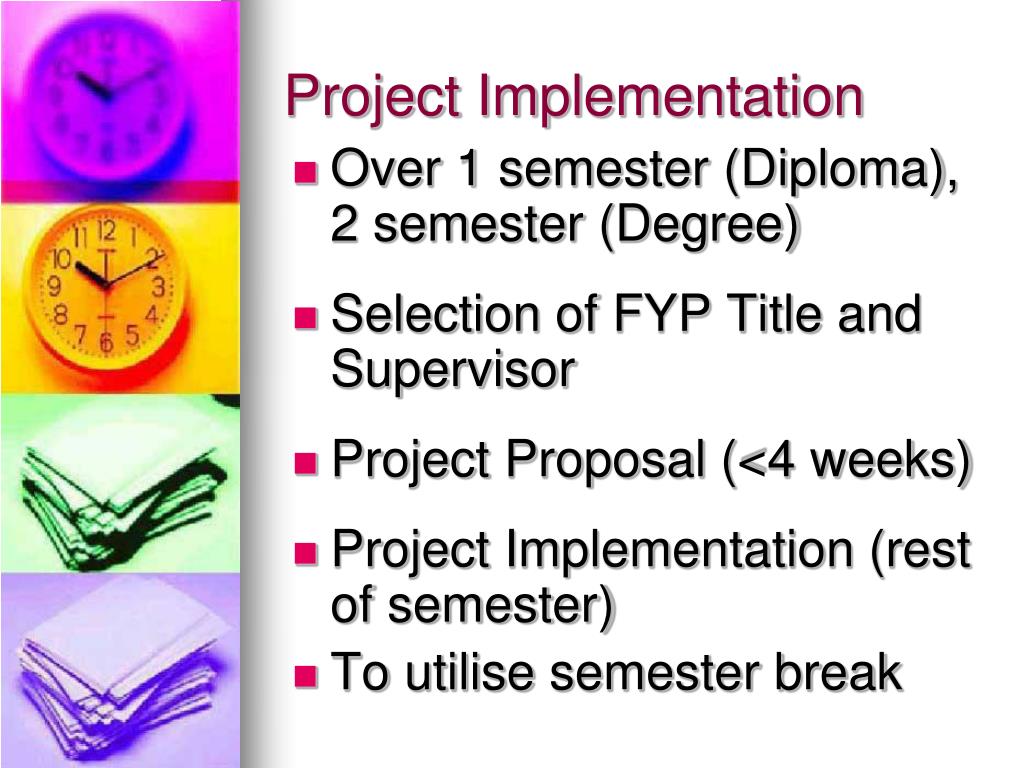 Project Implementation

- Over 1 semester (Diploma), 2 semester (Degree)
- Selection of FYP Title and Supervisor
- Project Proposal (<4 weeks)
- Project Implementation (rest of semester)
- To utilise semester break